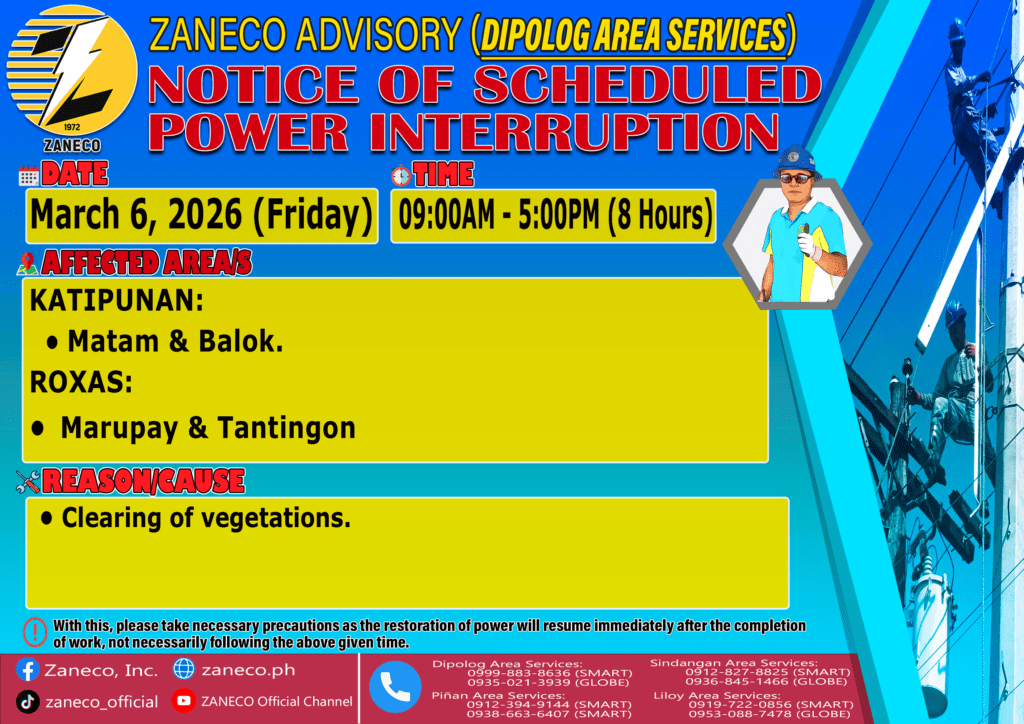 1972
ZANECO

ZANECO ADVISORY (DIPOLOG AREA SERVICES)
NOTICE OF SCHEDULED POWER INTERRUPTION

DATE
March 6, 2026 (Friday)

TIME
09:00AM - 5:00PM (8 Hours)

AFFECTED AREA/S
KATIPUNAN:
• Matam & Balok.
ROXAS:
• Marupay & Tantingon

REASON/CAUSE
• Clearing of vegetations.

With this, please take necessary precautions as the restoration of power will resume immediately after the completion of work, not necessarily following the above given time.

Zaneco, Inc.
zaneco.ph
zaneco_official
ZANECO Official Channel

Dipolog Area Services:
0999-883-8636 (SMART)
0935-021-3939 (GLOBE)
Piñan Area Services:
0912-394-9144 (SMART)
0938-663-6407 (SMART)

Sindangan Area Services:
0912-827-8825 (SMART)
0936-845-1466 (GLOBE)
Liloy Area Services:
0919-722-0856 (SMART)
0953-088-7478 (GLOBE)